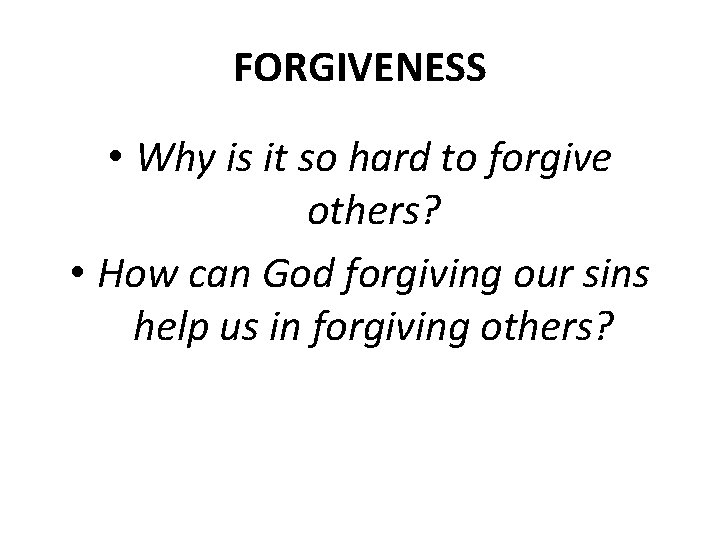 FORGIVENESS

• Why is it so hard to forgive others?
• How can God forgiving our sins help us in forgiving others?